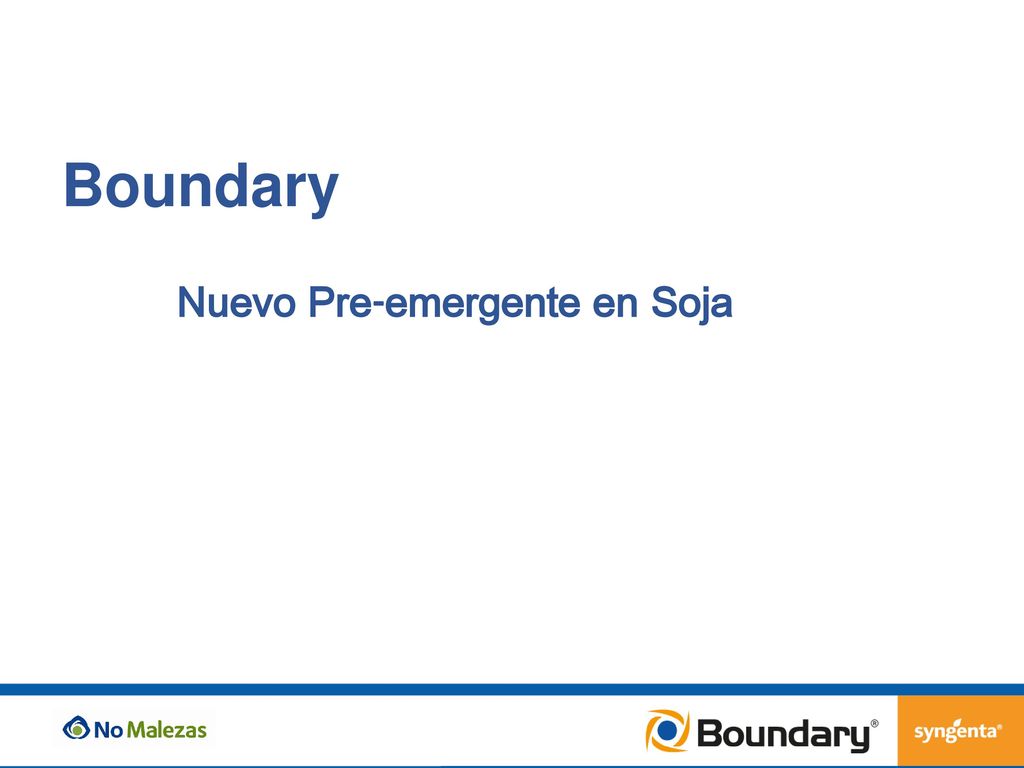 Boundary

Nuevo Pre-emergente en Soja

No Malezas

Boundary®

syngenta®